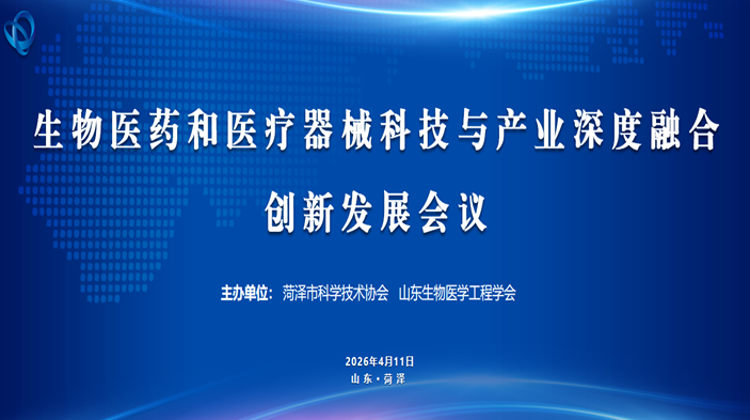 生物医药和医疗器械科技与产业深度融合

创新发展会议

主办单位：菏泽市科学技术协会　山东生物医学工程学会

2026年4月11日

山东·菏泽